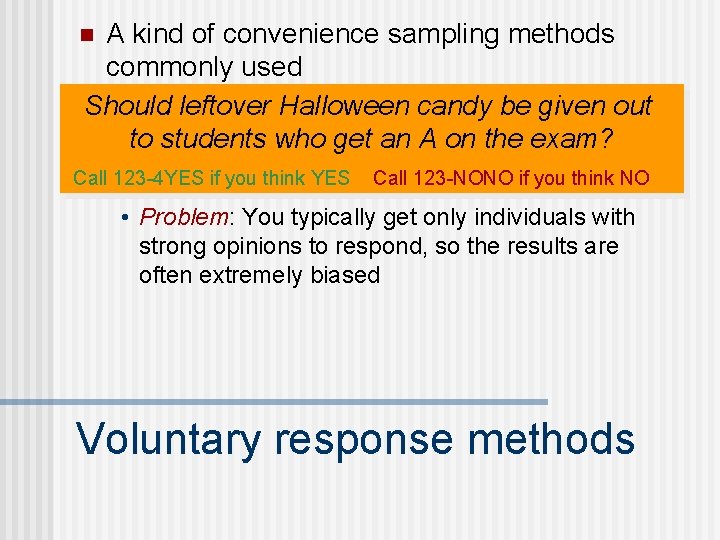 A kind of convenience sampling methods commonly used

Should leftover Halloween candy be given out to students who get an A on the exam?

Call 123-4YES if you think YES Call 123-NONO if you think NO

• Problem: You typically get only individuals with strong opinions to respond, so the results are often extremely biased

Voluntary response methods